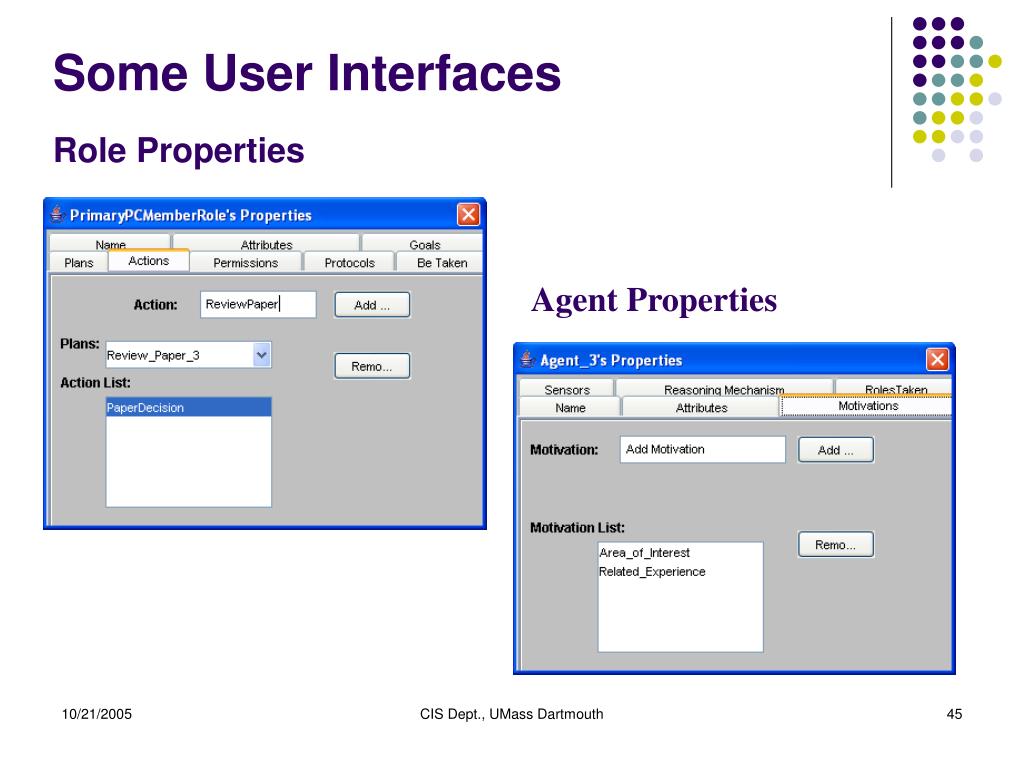 Some User Interfaces

Role Properties

PrimaryPCMemberRole's Properties

Name
Attributes
Goals
Plans
Actions
Permissions
Protocols
Be Taken

Action:
ReviewPaper
Add ...

Plans:
Review_Paper_3
Remo...

Action List:
PaperDecision

Agent Properties

Agent_3's Properties

Sensors
Reasoning Mechanism
RolesTaken
Name
Attributes
Motivations

Motivation:
Add Motivation
Add ...

Motivation List:
Area_of_Interest
Related_Experience
Remo...

10/21/2005
CIS Dept., UMass Dartmouth
45